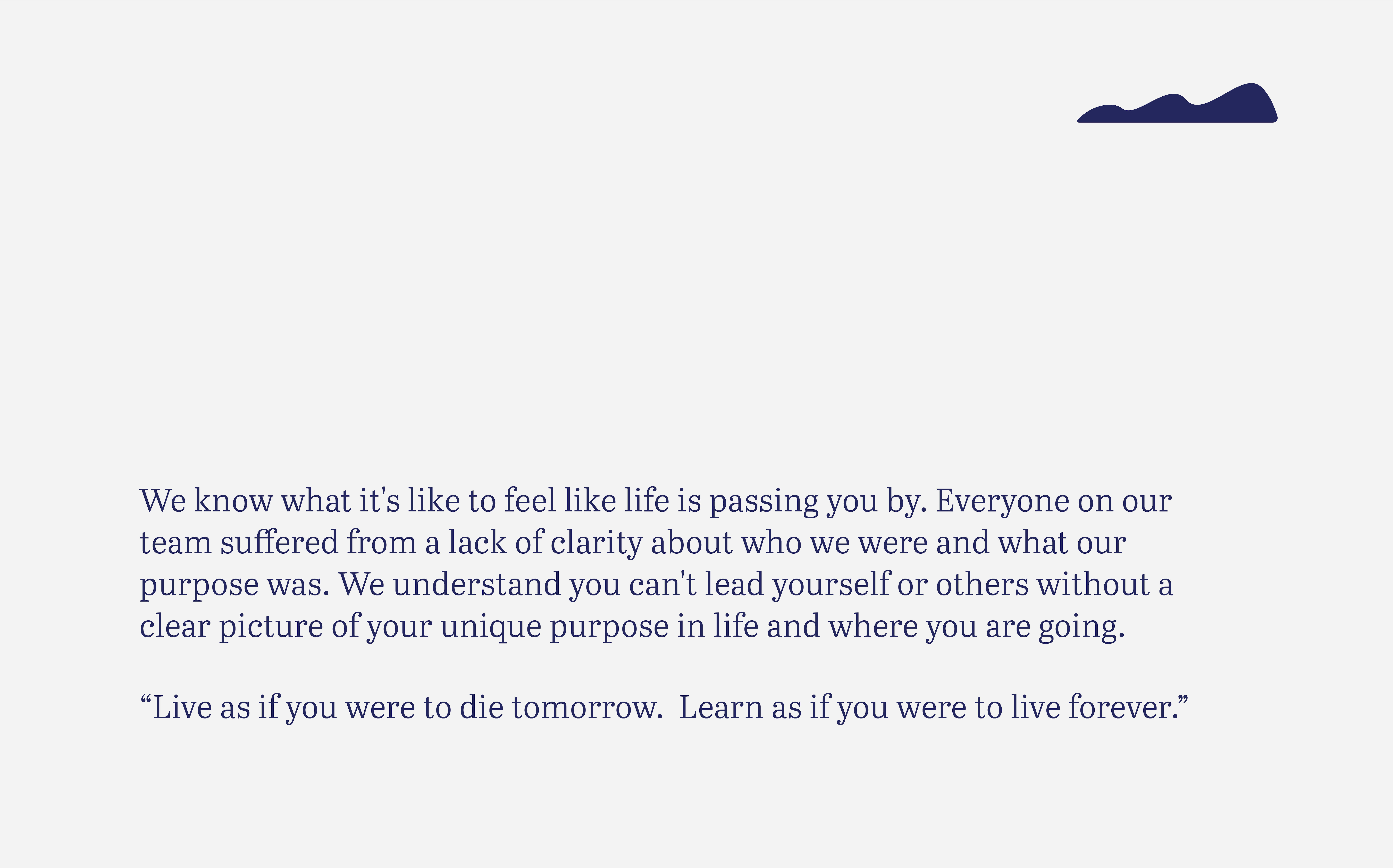 We know what it's like to feel like life is passing you by. Everyone on our team suffered from a lack of clarity about who we were and what our purpose was. We understand you can't lead yourself or others without a clear picture of your unique purpose in life and where you are going.

“Live as if you were to die tomorrow. Learn as if you were to live forever.”